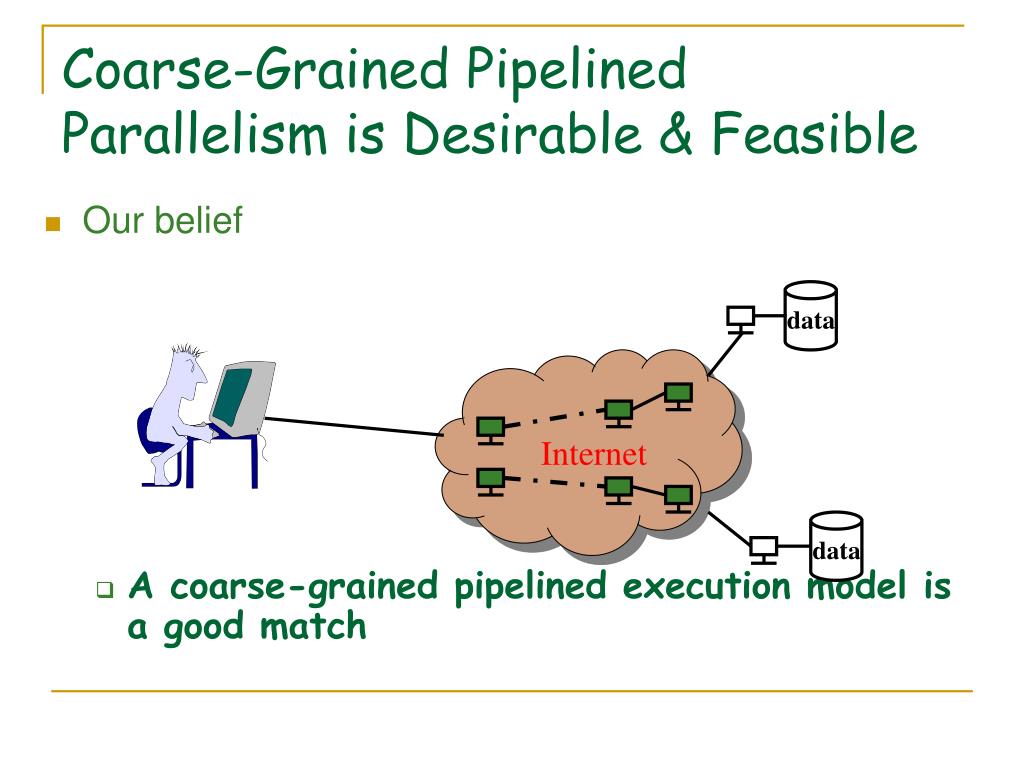 Coarse-Grained Pipelined Parallelism is Desirable & Feasible

Our belief

data

Internet

data

A coarse-grained pipelined execution model is a good match